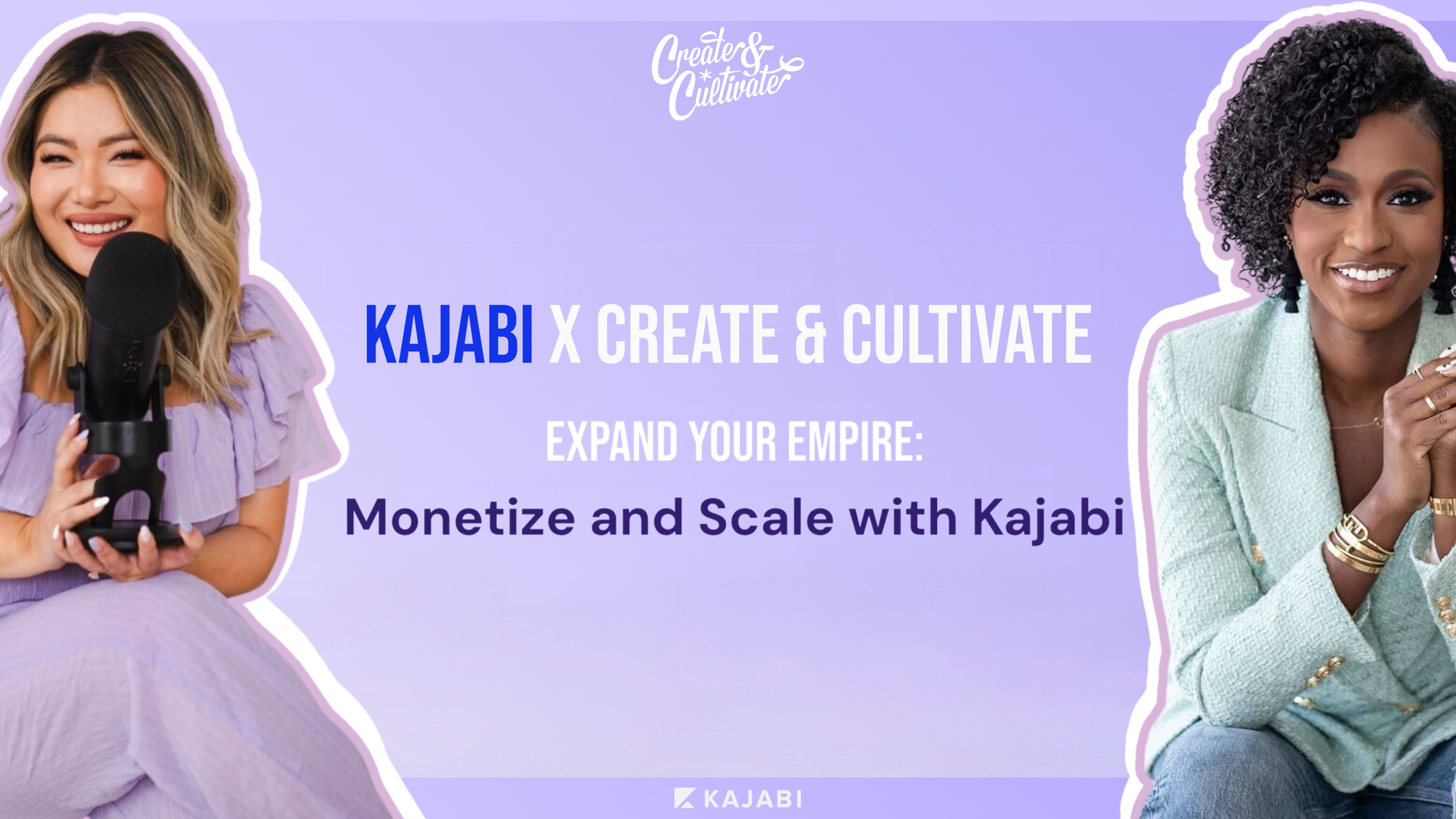 Create & Cultivate

KAJABI X CREATE & CULTIVATE

EXPAND YOUR EMPIRE:

Monetize and Scale with Kajabi

KAJABI